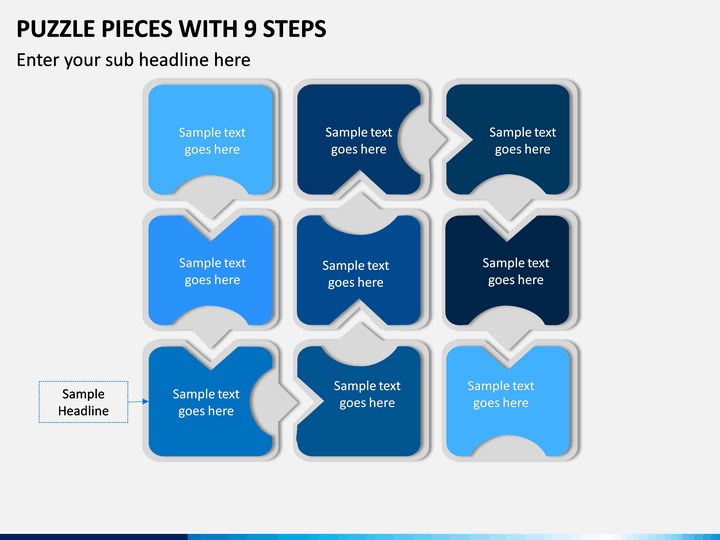 PUZZLE PIECES WITH 9 STEPS

Enter your sub headline here

Sample text goes here

Sample text goes here

Sample text goes here

Sample text goes here

Sample text goes here

Sample text goes here

Sample Headline

Sample text goes here

Sample text goes here

Sample text goes here